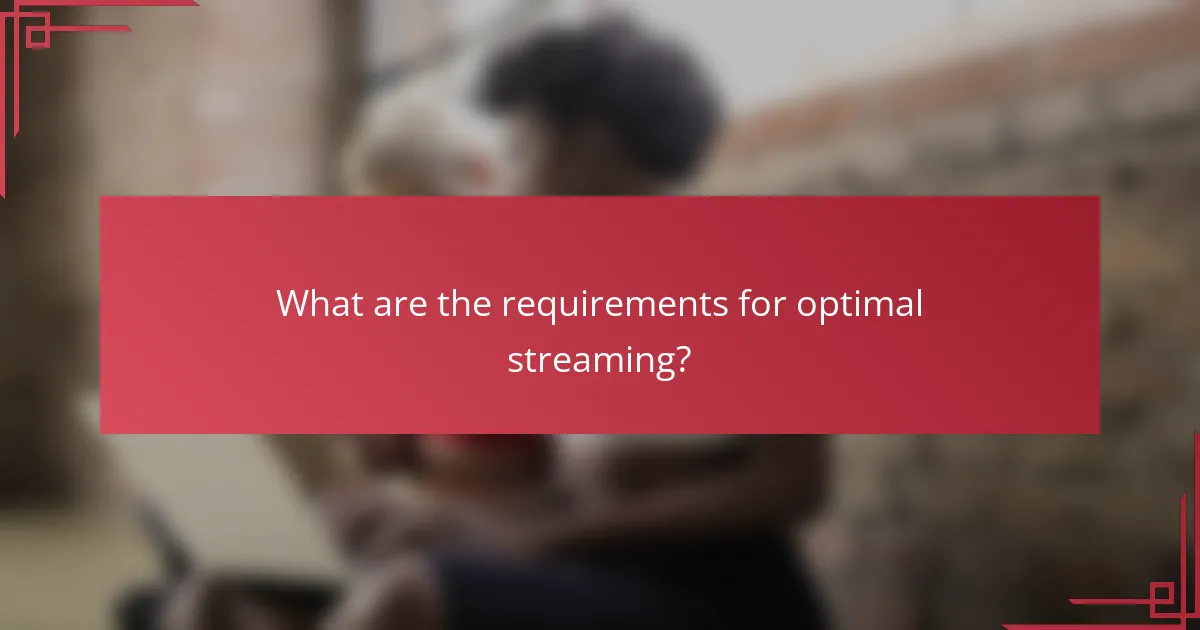 What are the requirements for optimal streaming?